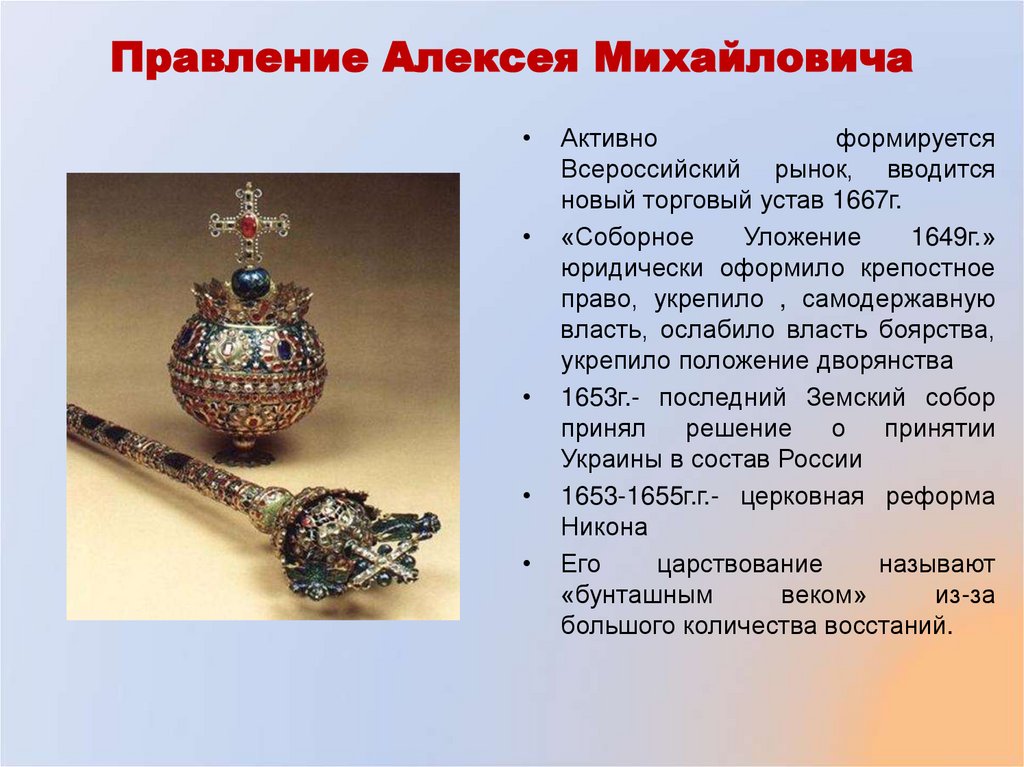 Правление Алексея Михайловича

• Активно формируется Всероссийский рынок, вводится новый торговый устав 1667г.
• «Соборное Уложение 1649г.» юридически оформило крепостное право, укрепило , самодержавную власть, ослабило власть боярства, укрепило положение дворянства
• 1653г.- последний Земский собор принял решение о принятии Украины в состав России
• 1653-1655г.г.- церковная реформа Никона
• Его царствование называют «бунташным веком» из-за большого количества восстаний.